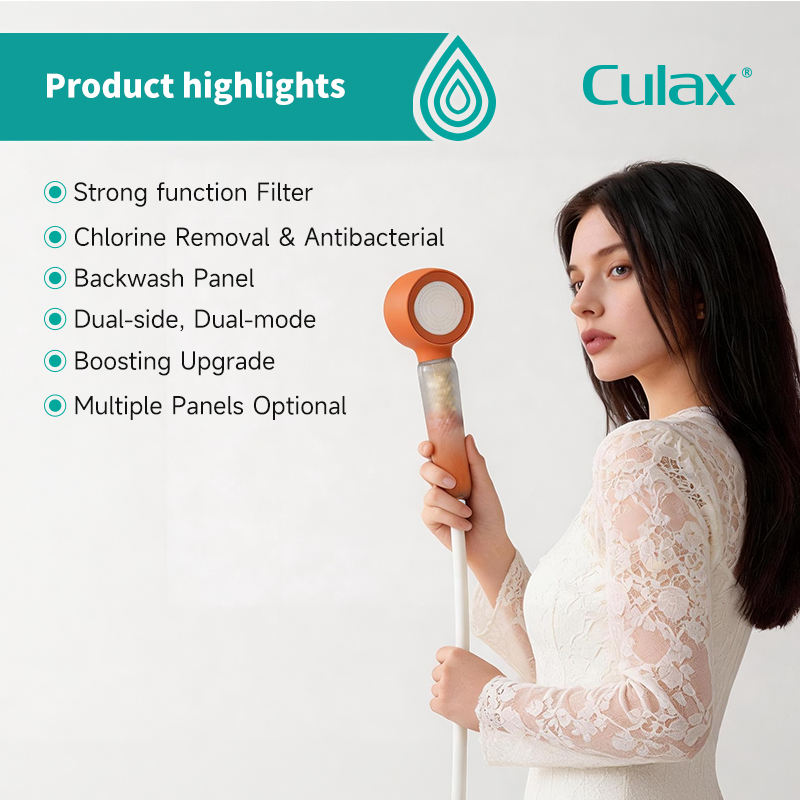 Product highlights

Culax®

• Strong function Filter
• Chlorine Removal & Antibacterial
• Backwash Panel
• Dual-side, Dual-mode
• Boosting Upgrade
• Multiple Panels Optional